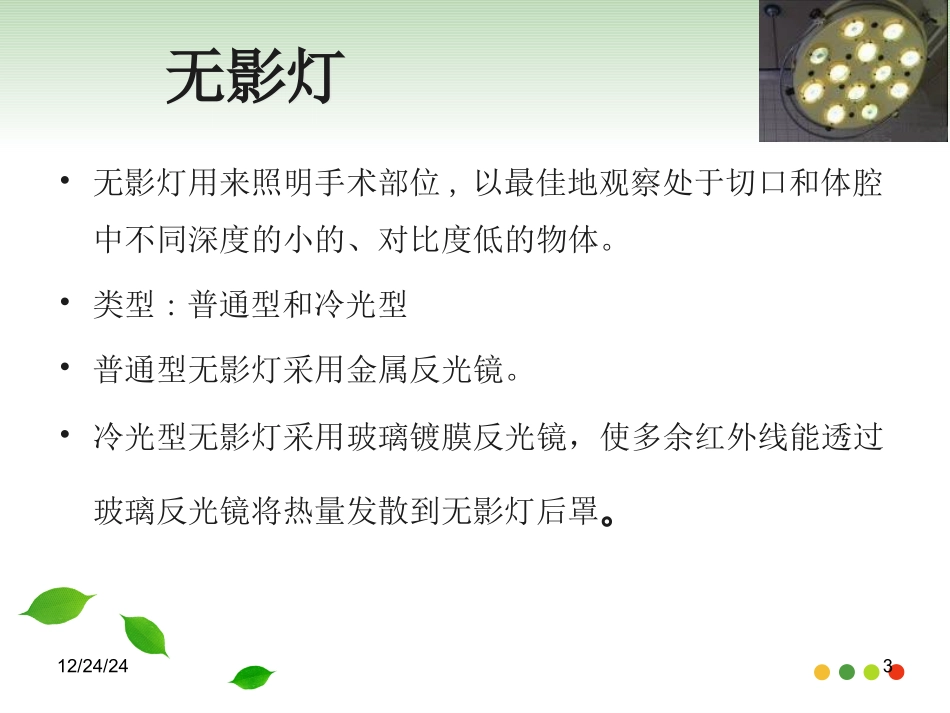 无影灯

• 无影灯用来照明手术部位，以最佳地观察处于切口和体腔中不同深度的小的、对比度低的物体。

• 类型：普通型和冷光型

• 普通型无影灯采用金属反光镜。

• 冷光型无影灯采用玻璃镀膜反光镜，使多余红外线能透过玻璃反光镜将热量发散到无影灯后罩。

12/24/24

3